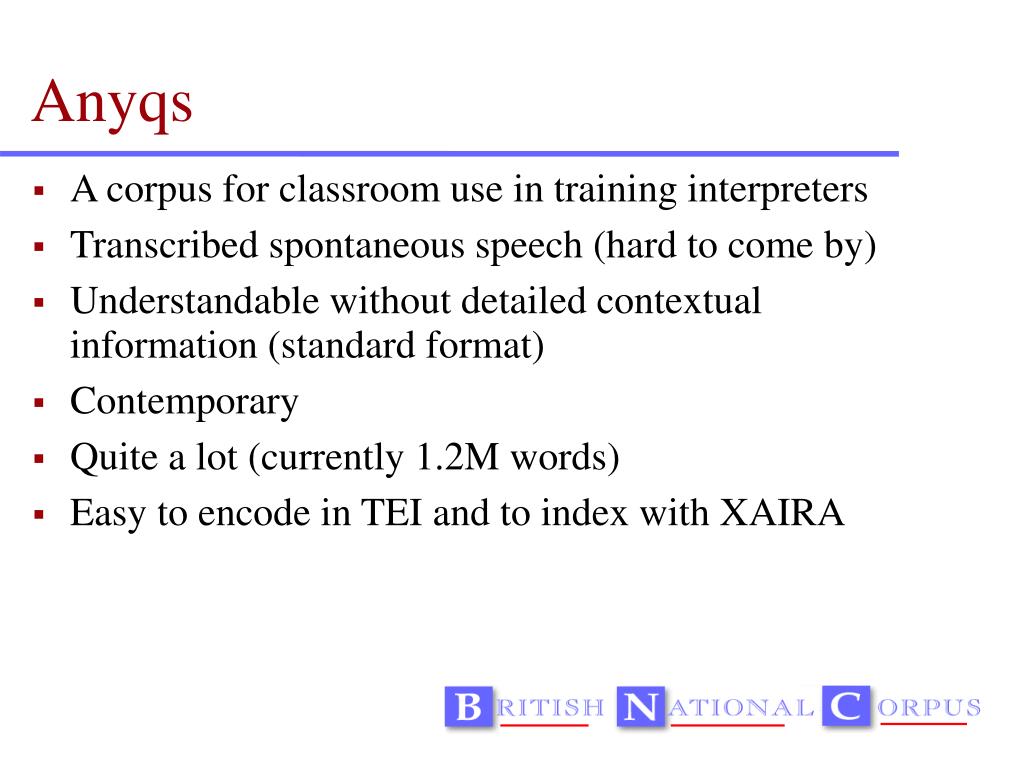 Anyqs

- A corpus for classroom use in training interpreters
- Transcribed spontaneous speech (hard to come by)
- Understandable without detailed contextual information (standard format)
- Contemporary
- Quite a lot (currently 1.2M words)
- Easy to encode in TEI and to index with XAIRA

BRITISH NATIONAL CORPUS